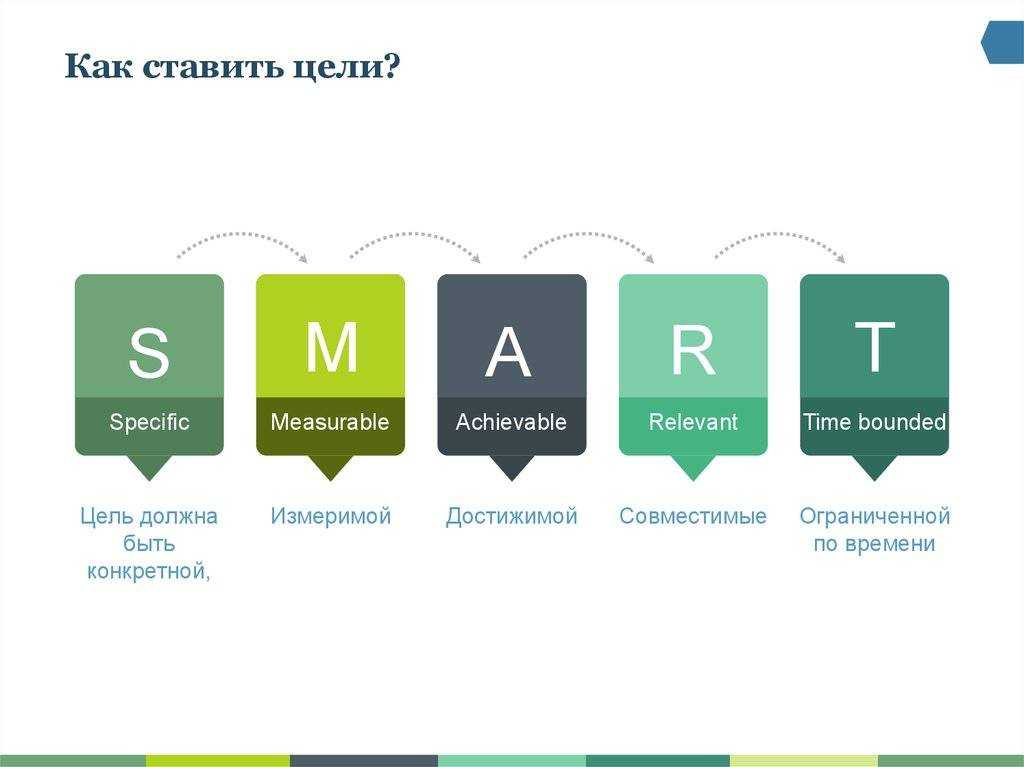 Как ставить цели?

S
Specific
Цель должна быть конкретной,

M
Measurable
Измеримой

A
Achievable
Достижимой

R
Relevant
Совместимые

T
Time bounded
Ограниченной по времени